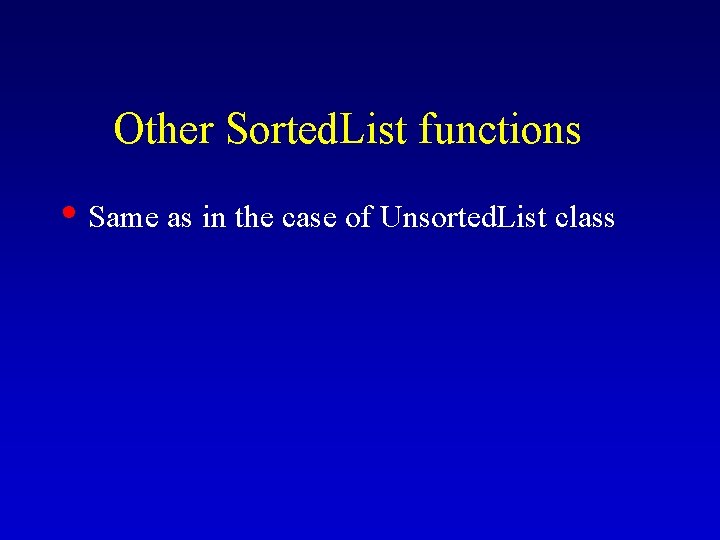 Other SortedList functions

• Same as in the case of UnsortedList class